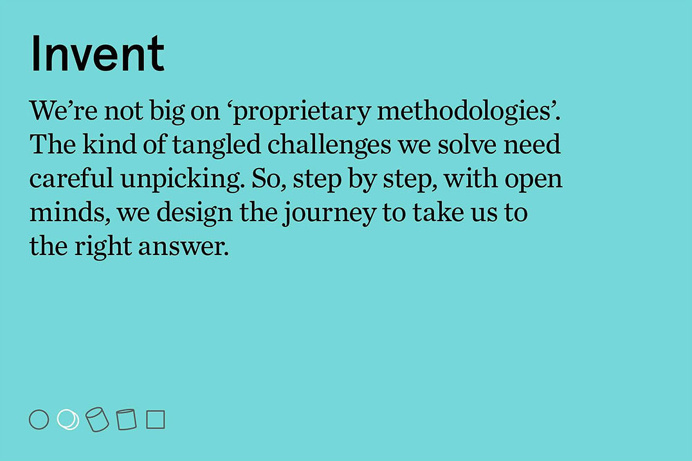 Invent

We’re not big on ‘proprietary methodologies’. The kind of tangled challenges we solve need careful unpicking. So, step by step, with open minds, we design the journey to take us to the right answer.